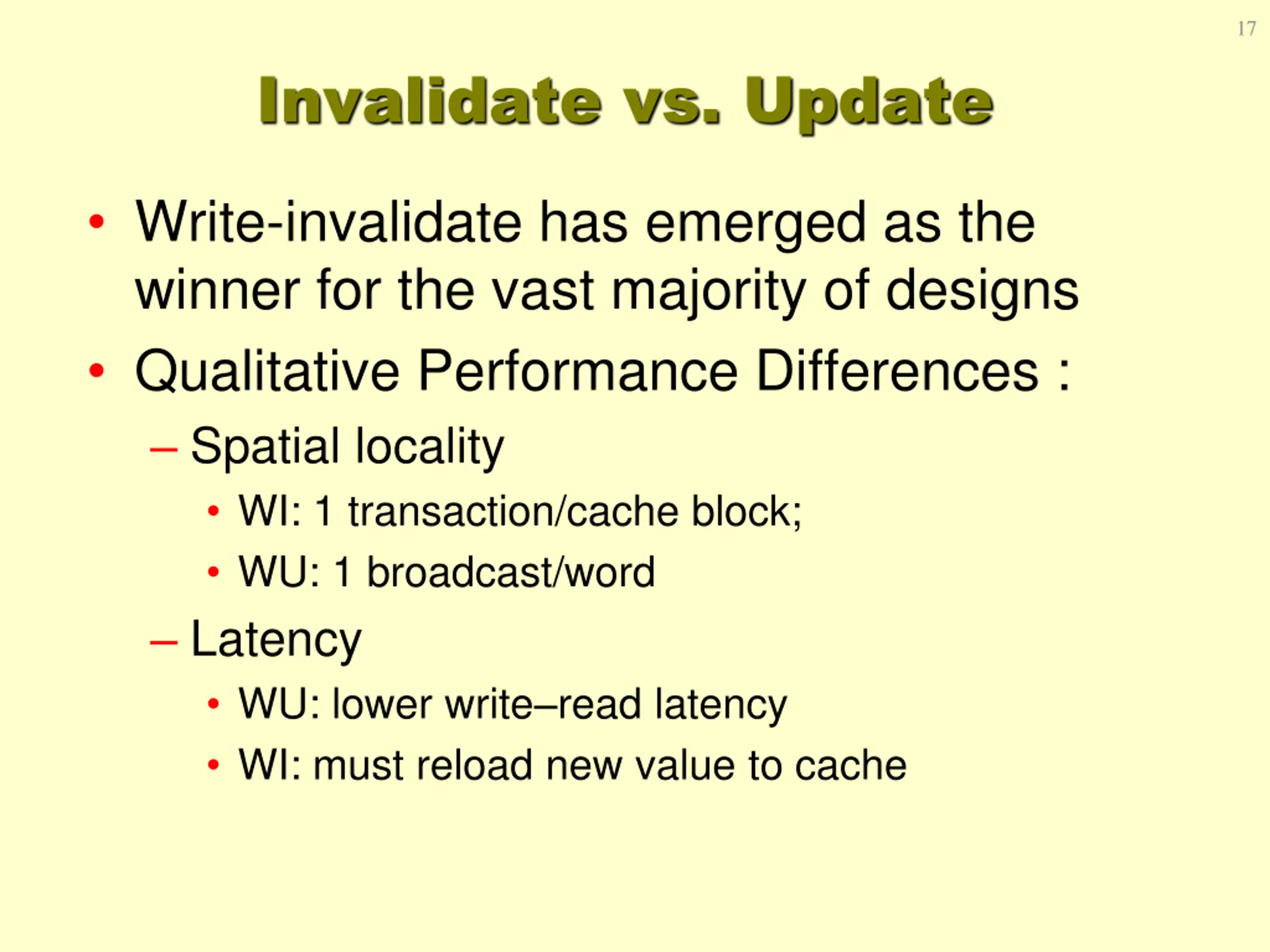 17

Invalidate vs. Update

• Write-invalidate has emerged as the winner for the vast majority of designs
• Qualitative Performance Differences :
– Spatial locality
• WI: 1 transaction/cache block;
• WU: 1 broadcast/word
– Latency
• WU: lower write–read latency
• WI: must reload new value to cache